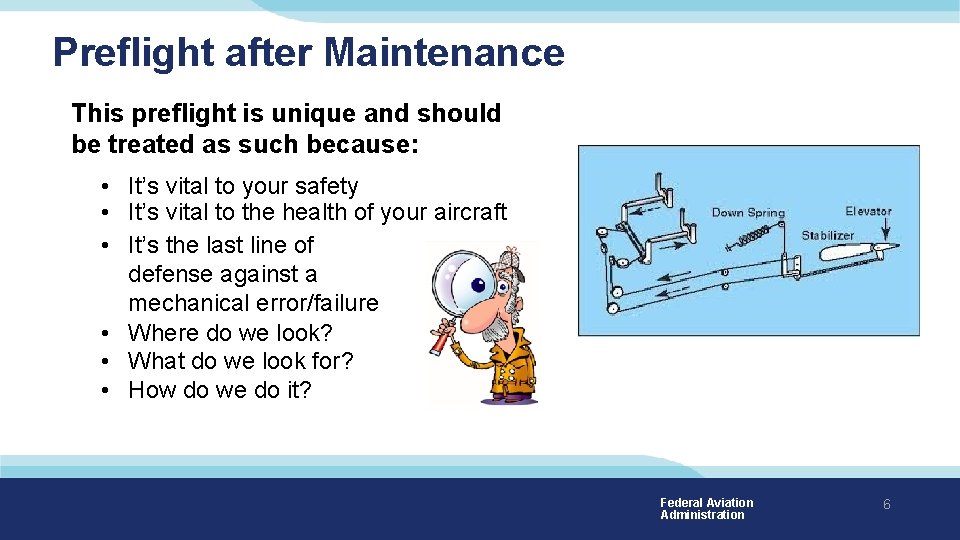 Preflight after Maintenance

This preflight is unique and should be treated as such because:

• It's vital to your safety
• It's vital to the health of your aircraft
• It's the last line of defense against a mechanical error/failure
• Where do we look?
• What do we look for?
• How do we do it?

Down Spring
Elevator
Stabilizer

Federal Aviation Administration

6